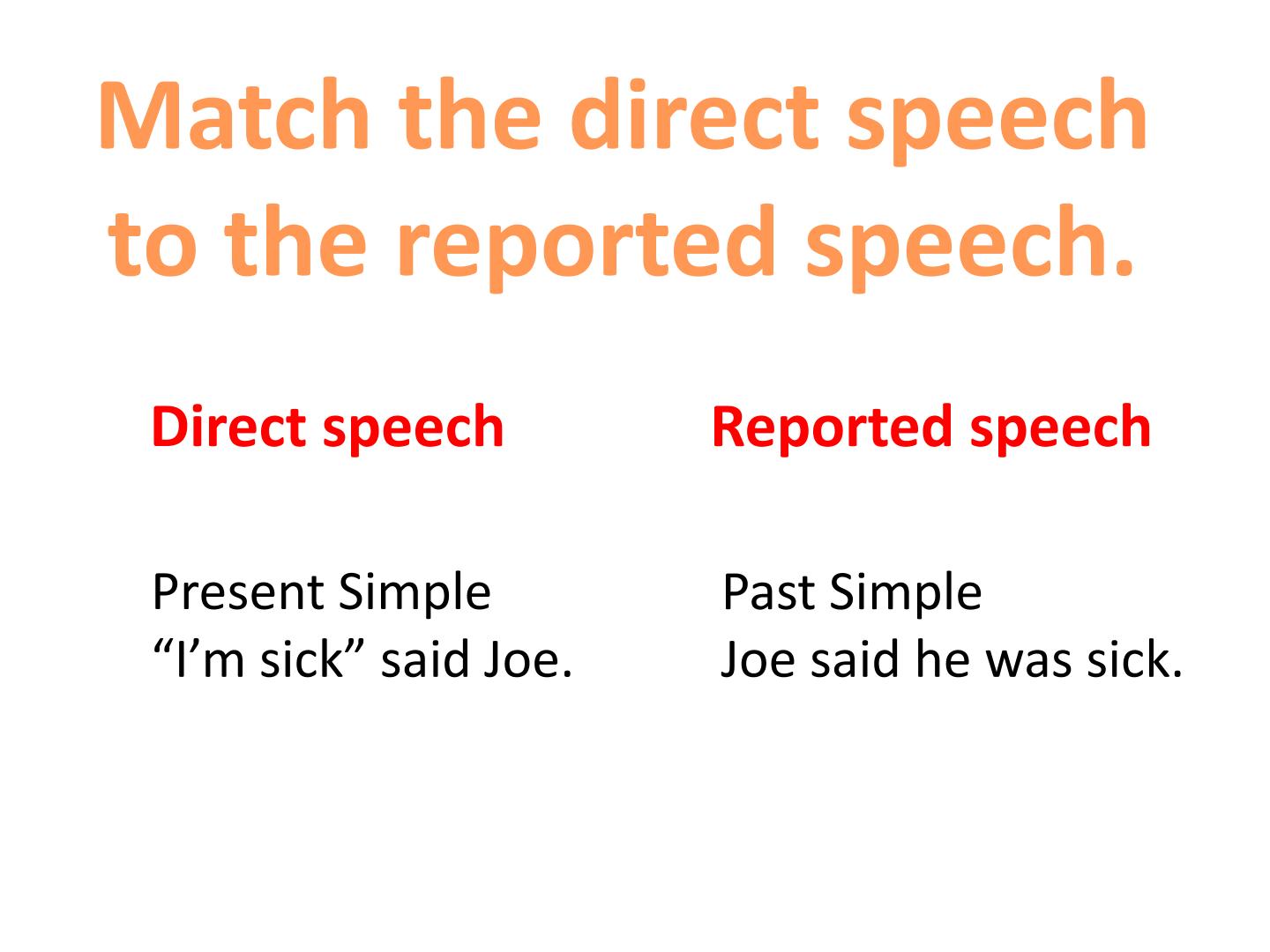 Match the direct speech to the reported speech.

Direct speech

Present Simple
"I'm sick" said Joe.

Reported speech

Past Simple
Joe said he was sick.